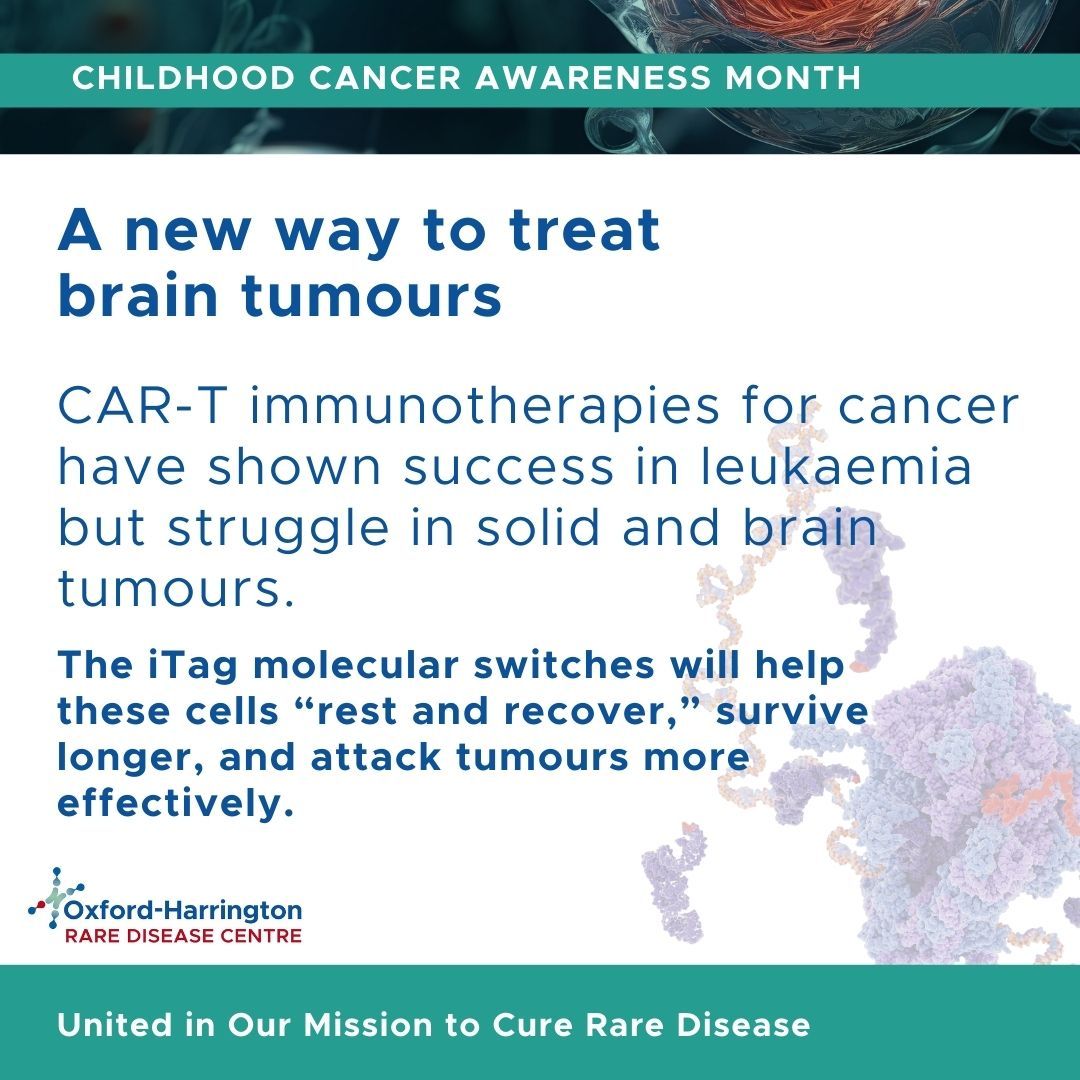 CHILDHOOD CANCER AWARENESS MONTH

A new way to treat brain tumours

CAR-T immunotherapies for cancer have shown success in leukaemia but struggle in solid and brain tumours.

The iTag molecular switches will help these cells “rest and recover,” survive longer, and attack tumours more effectively.

Oxford-Harrington
RARE DISEASE CENTRE

United in Our Mission to Cure Rare Disease